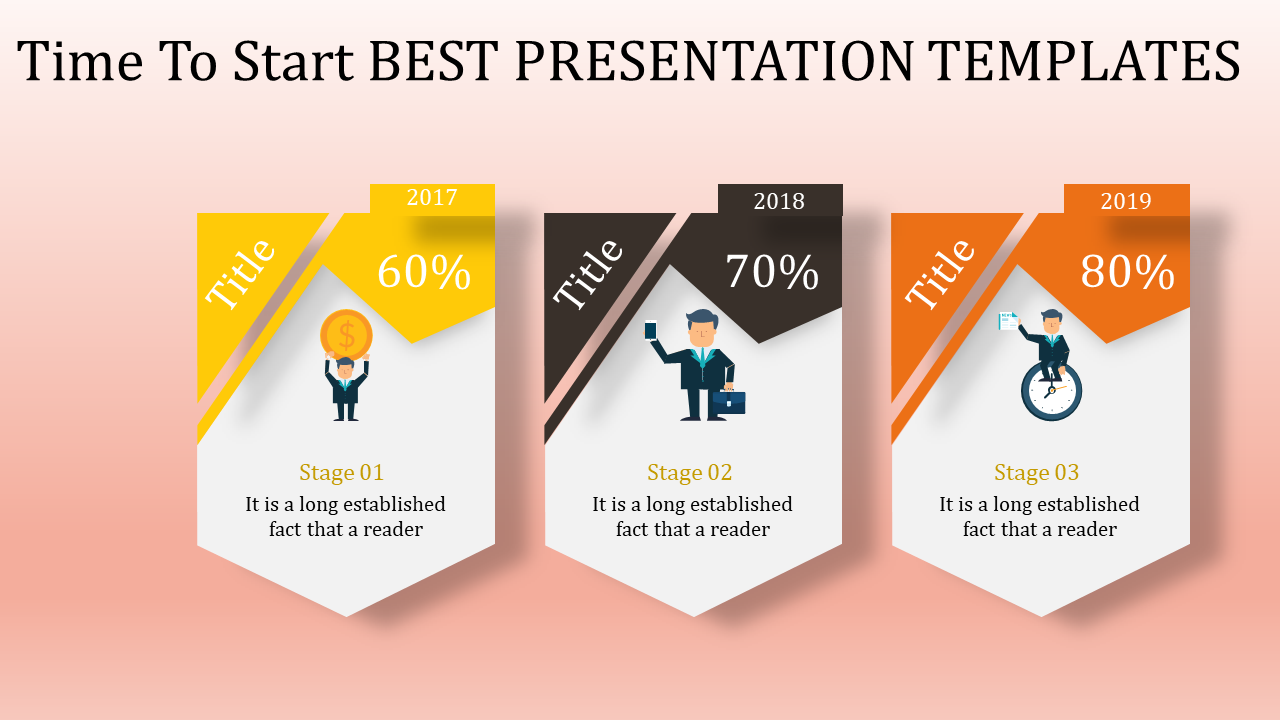 Time To Start BEST PRESENTATION TEMPLATES

2017

Title

60%

$

Stage 01

It is a long established fact that a reader

2018

Title

70%

Stage 02

It is a long established fact that a reader

2019

Title

80%

Stage 03

It is a long established fact that a reader